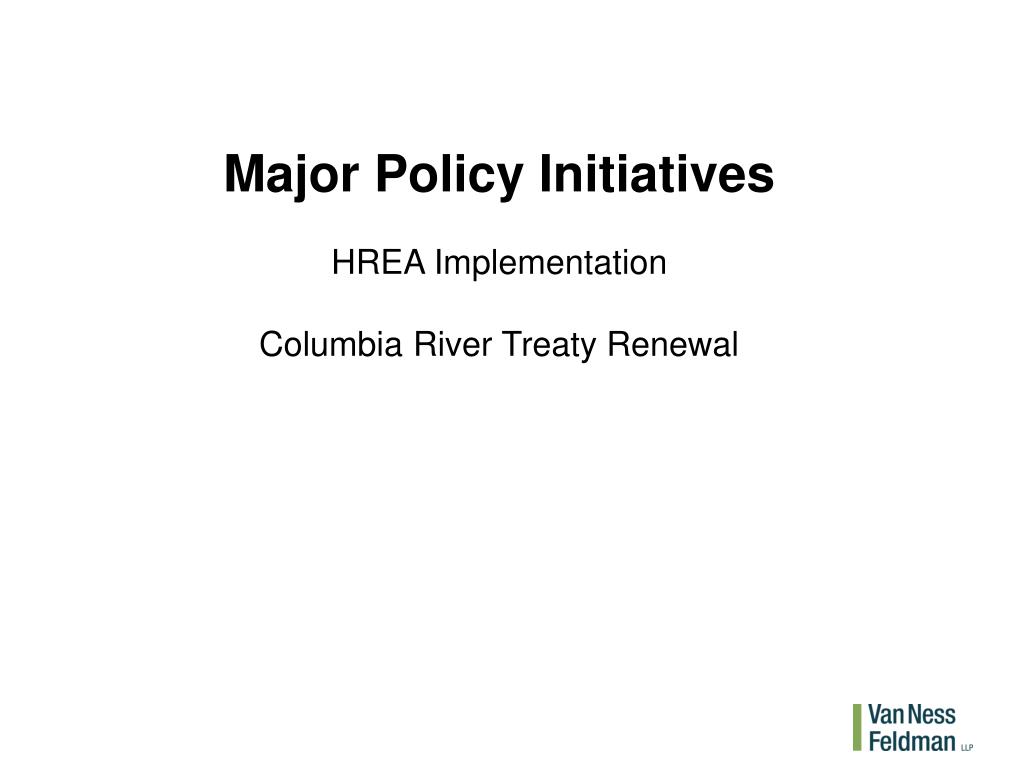 Major Policy Initiatives

HREA Implementation

Columbia River Treaty Renewal

Van Ness Feldman LLP